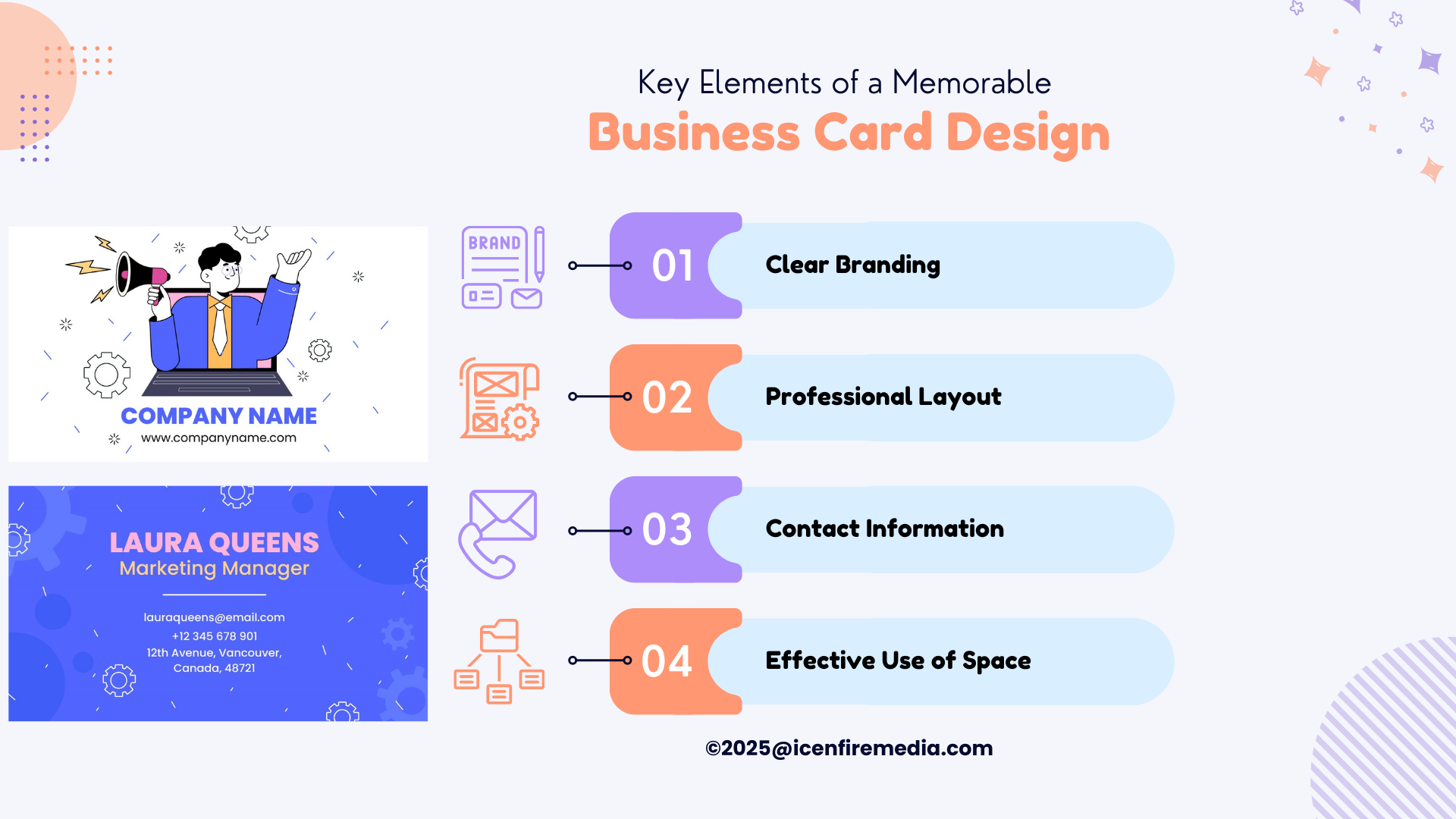 Key Elements of a Memorable
Business Card Design

COMPANY NAME
www.companyname.com

LAURA QUEENS
Marketing Manager

lauraqueens@email.com
+12 345 678 901
12th Avenue, Vancouver, Canada, 48721

BRAND

01 Clear Branding

02 Professional Layout

03 Contact Information

04 Effective Use of Space

©2025@icenfiremedia.com